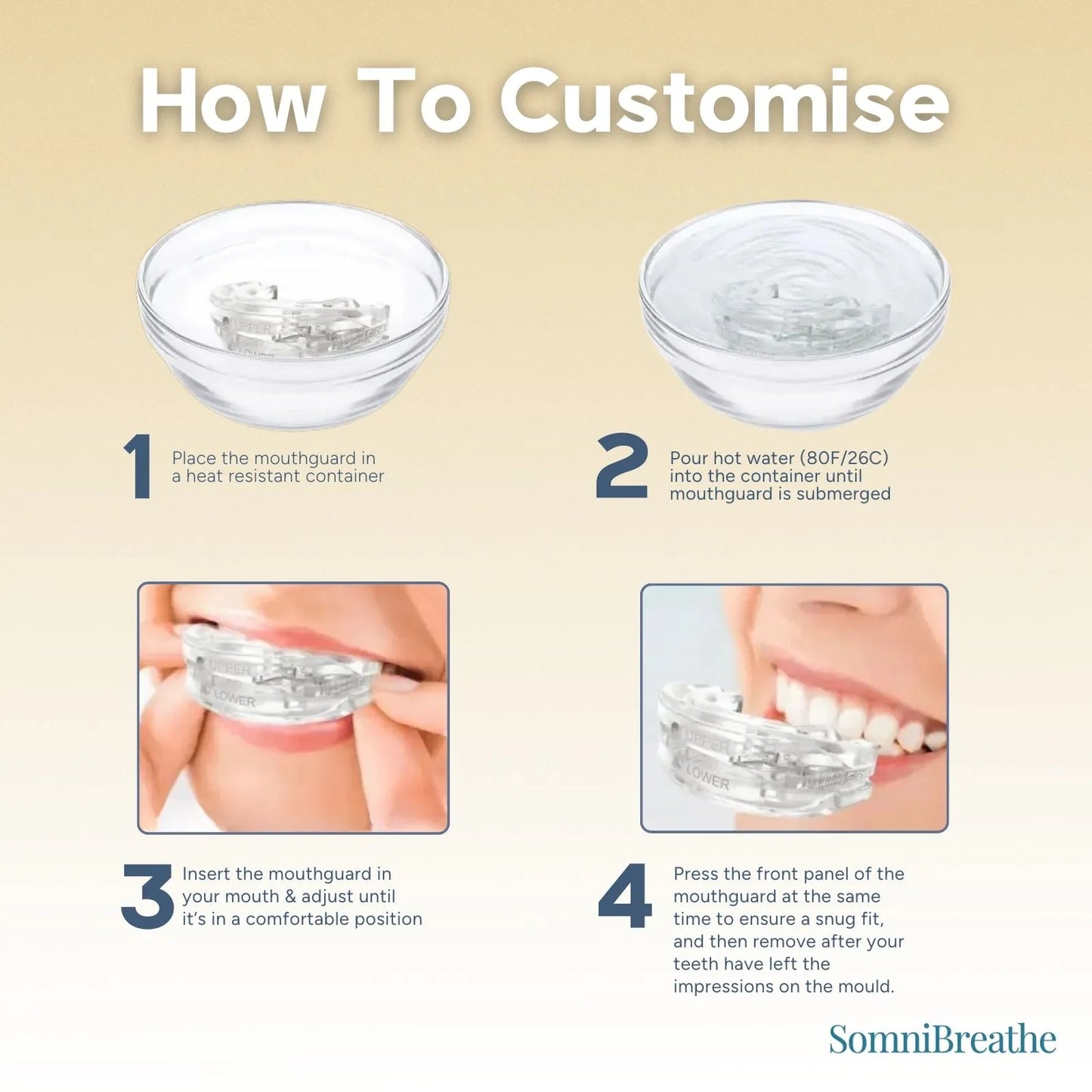 How To Customise

UPPER
LOWER

1 Place the mouthguard in a heat resistant container

2 Pour hot water (80F/26C) into the container until mouthguard is submerged

UPPER
LOWER

UPPER
LOWER

3 Insert the mouthguard in your mouth & adjust until it's in a comfortable position

4 Press the front panel of the mouthguard at the same time to ensure a snug fit, and then remove after your teeth have left the impressions on the mould.

SomniBreathe